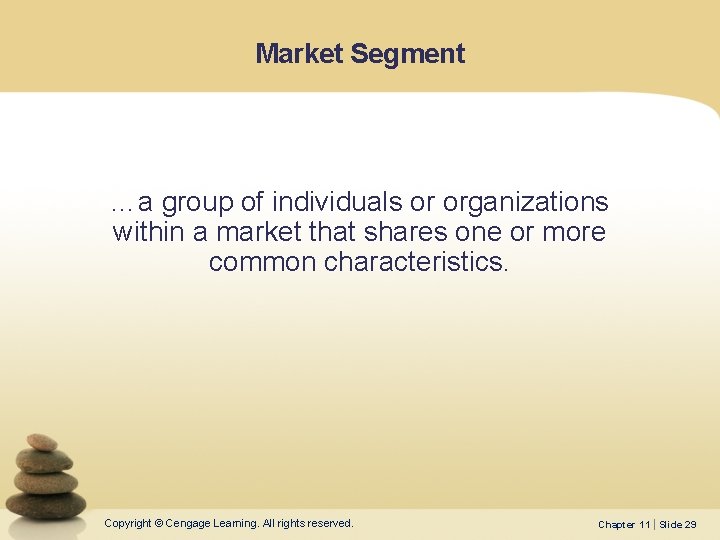 Market Segment

…a group of individuals or organizations within a market that shares one or more common characteristics.

Copyright © Cengage Learning. All rights reserved.

Chapter 11 | Slide 29